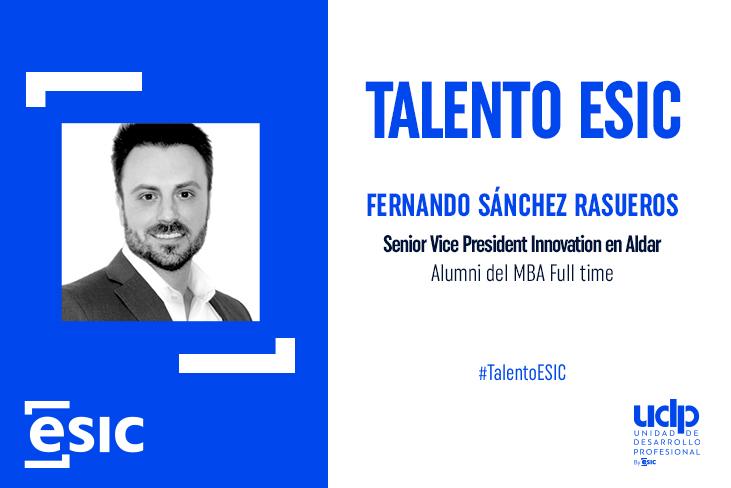 ESIC

TALENTO ESIC

FERNANDO SÁNCHEZ RASUEROS

Senior Vice President Innovation en Aldar
Alumni del MBA Full time

#TalentoESIC

udp
UNIDAD DE DESARROLLO PROFESIONAL
By ESIC